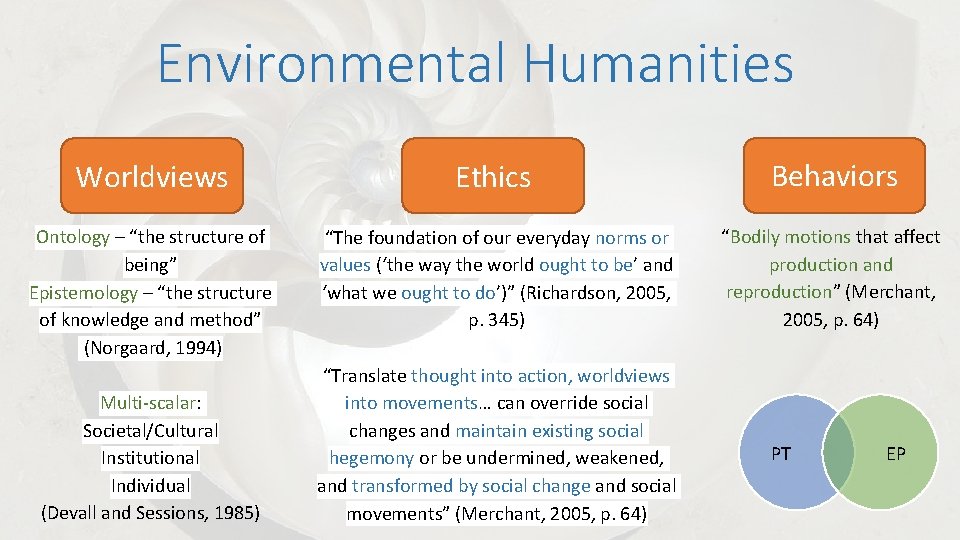 Environmental Humanities

Worldviews

Ontology – “the structure of being”
Epistemology – “the structure of knowledge and method” (Norgaard, 1994)

Multi-scalar:
Societal/Cultural
Institutional
Individual
(Devall and Sessions, 1985)

Ethics

“The foundation of our everyday norms or values (‘the way the world ought to be’ and ‘what we ought to do’)” (Richardson, 2005, p. 345)

“Translate thought into action, worldviews into movements… can override social changes and maintain existing social hegemony or be undermined, weakened, and transformed by social change and social movements” (Merchant, 2005, p. 64)

Behaviors

“Bodily motions that affect production and reproduction” (Merchant, 2005, p. 64)

PT

EP